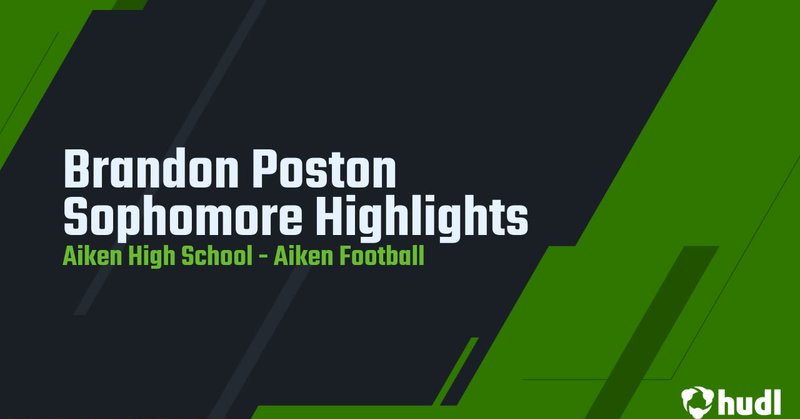 Brandon Poston
Sophomore Highlights
Aiken High School - Aiken Football

hudl